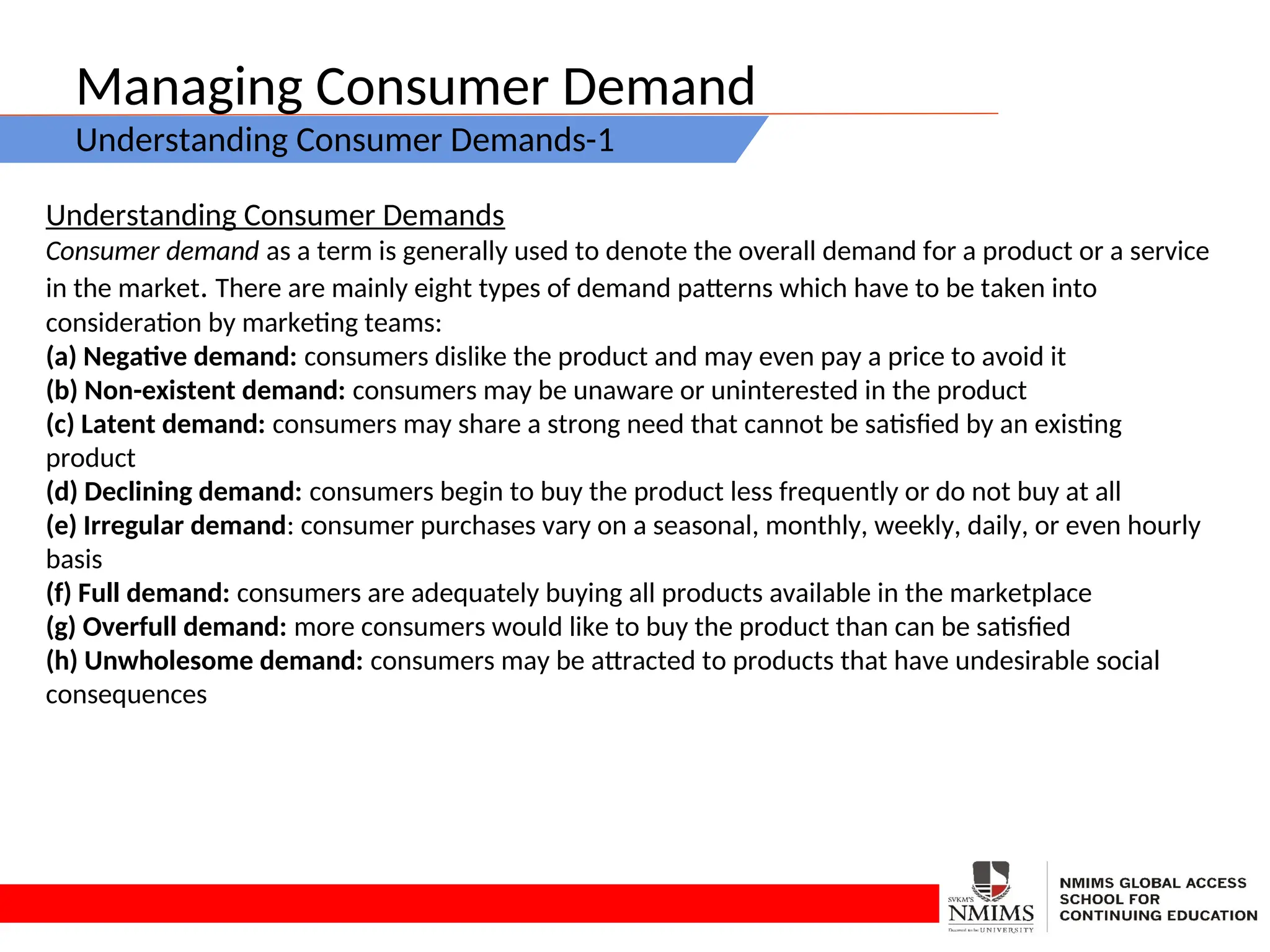 Managing Consumer Demand

Understanding Consumer Demands-1

Understanding Consumer Demands

Consumer demand as a term is generally used to denote the overall demand for a product or a service in the market. There are mainly eight types of demand patterns which have to be taken into consideration by marketing teams:

(a) Negative demand: consumers dislike the product and may even pay a price to avoid it
(b) Non-existent demand: consumers may be unaware or uninterested in the product
(c) Latent demand: consumers may share a strong need that cannot be satisfied by an existing product
(d) Declining demand: consumers begin to buy the product less frequently or do not buy at all
(e) Irregular demand: consumer purchases vary on a seasonal, monthly, weekly, daily, or even hourly basis
(f) Full demand: consumers are adequately buying all products available in the marketplace
(g) Overfull demand: more consumers would like to buy the product than can be satisfied
(h) Unwholesome demand: consumers may be attracted to products that have undesirable social consequences

SVKM'S NMIMS Deemed to be UNIVERSITY

NMIMS GLOBAL ACCESS SCHOOL FOR CONTINUING EDUCATION